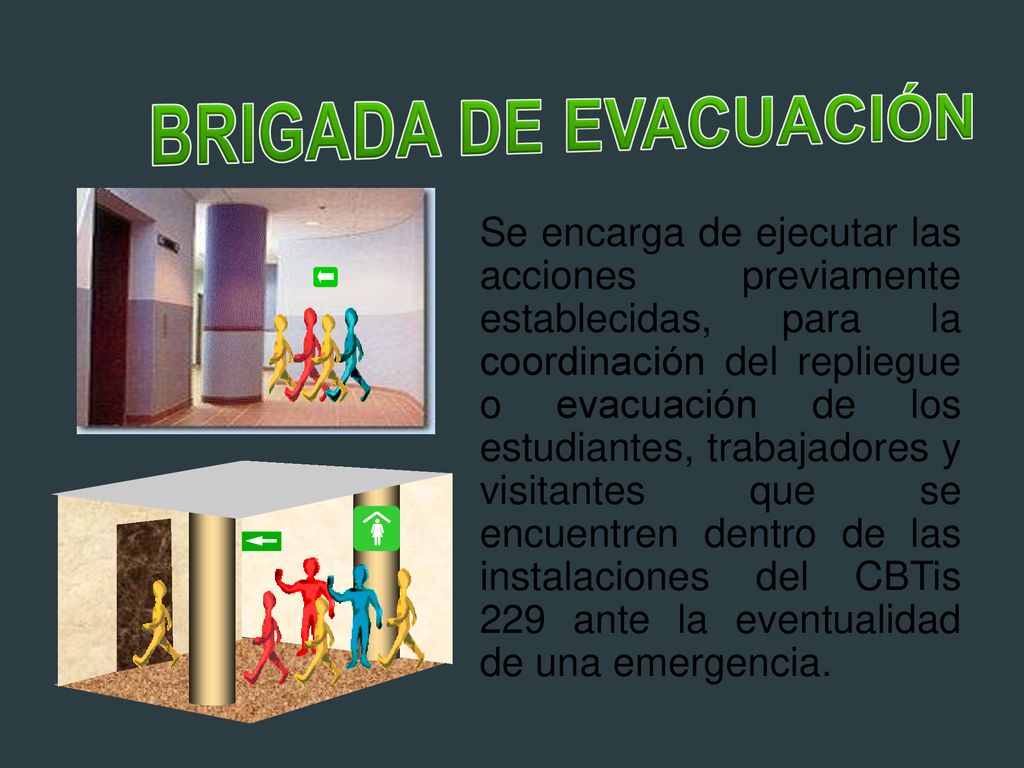 BRIGADA DE EVACUACIÓN

Se encarga de ejecutar las acciones previamente establecidas, para la coordinación del repliegue o evacuación de los estudiantes, trabajadores y visitantes que se encuentren dentro de las instalaciones del CBTis 229 ante la eventualidad de una emergencia.